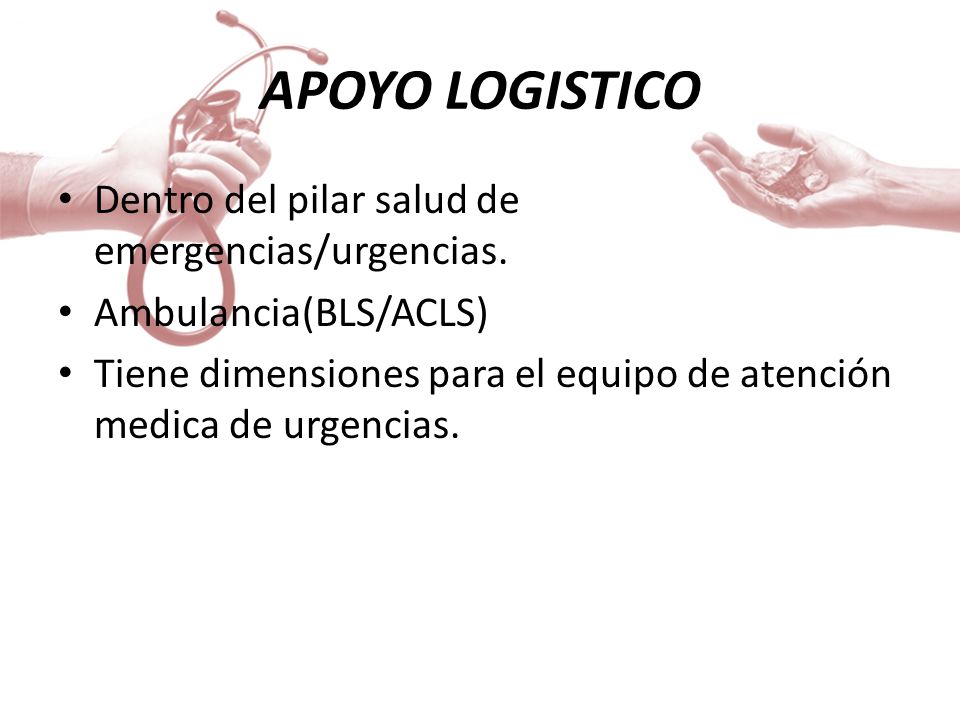 APOYO LOGISTICO

• Dentro del pilar salud de emergencias/urgencias.
• Ambulancia(BLS/ACLS)
• Tiene dimensiones para el equipo de atención medica de urgencias.